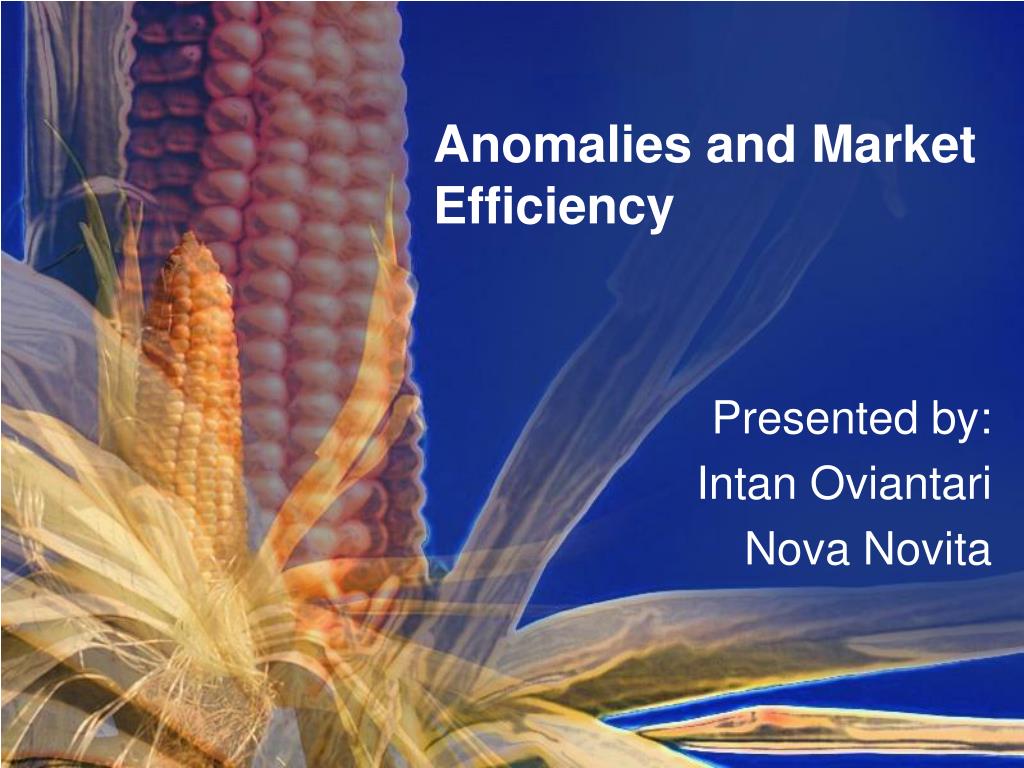 Anomalies and Market Efficiency

Presented by:
Intan Oviantari
Nova Novita